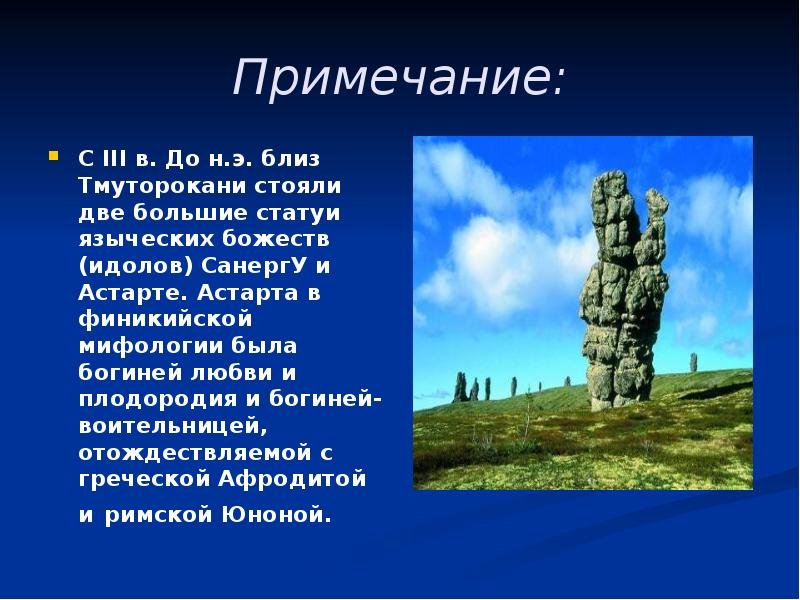 Примечание:

С III в. До н.э. близ Тмуторокани стояли две большие статуи языческих божеств (идолов) СанергУ и Астарте. Астарта в финикийской мифологии была богиней любви и плодородия и богиней-воительницей, отождествляемой с греческой Афродитой и римской Юноной.